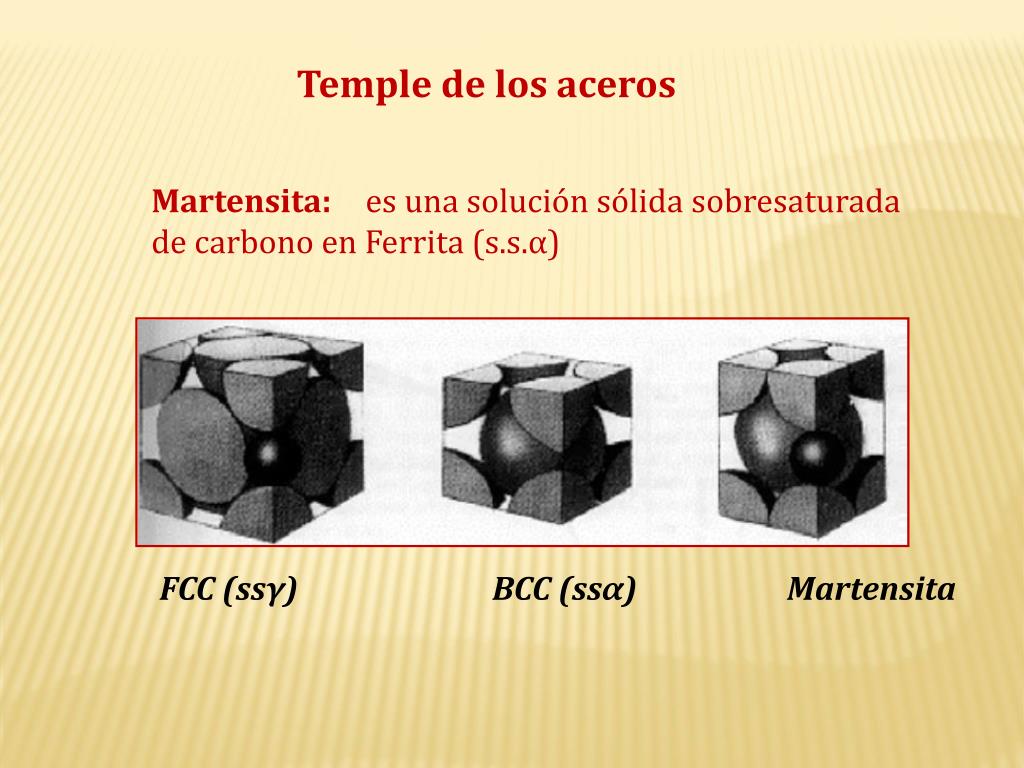 Temple de los aceros

Martensita: es una solución sólida sobresaturada de carbono en Ferrita (s.s.α)

FCC (ssγ) BCC (ssα) Martensita